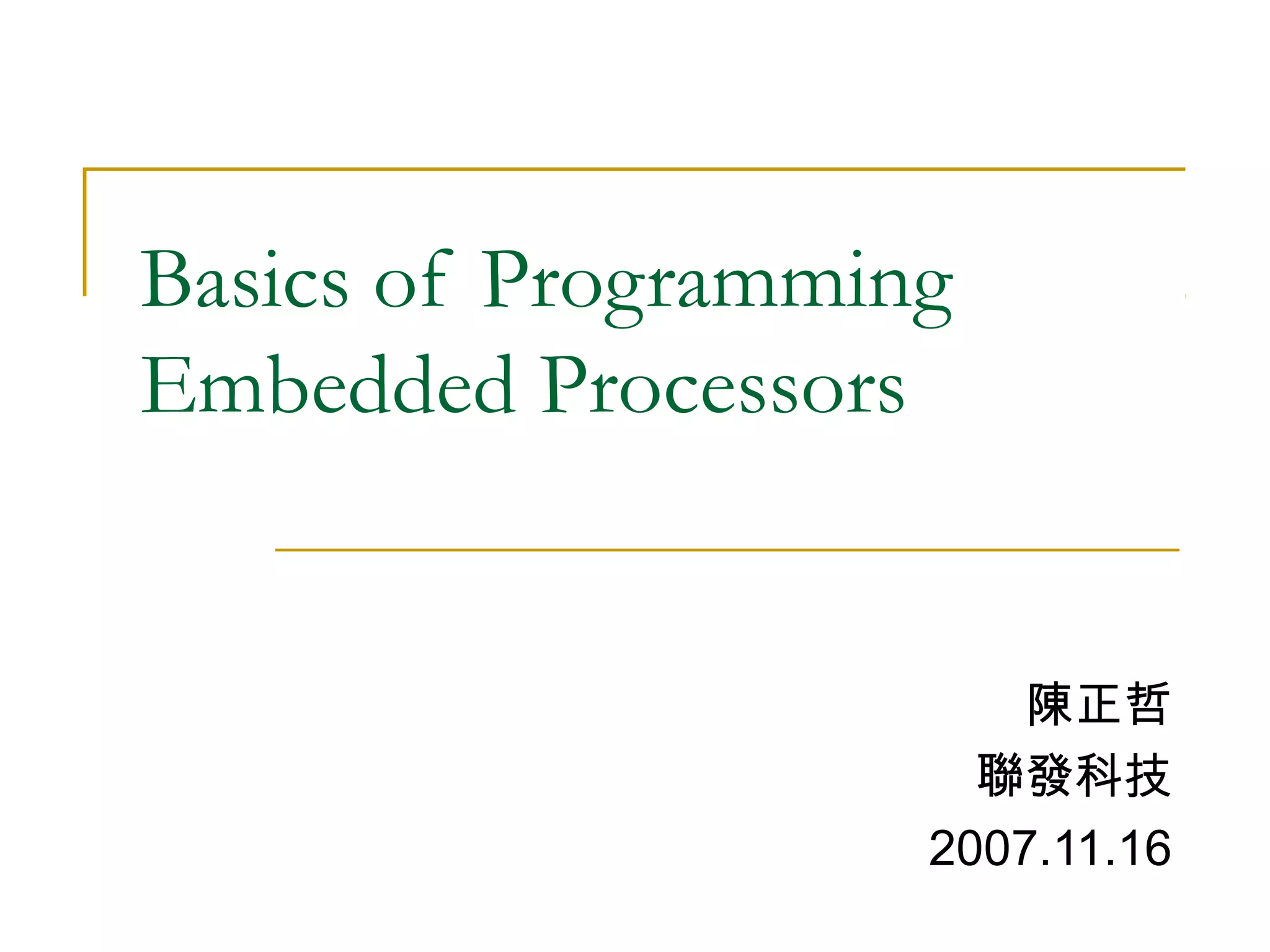 Basics of Programming Embedded Processors

陳正哲
聯發科技
2007.11.16